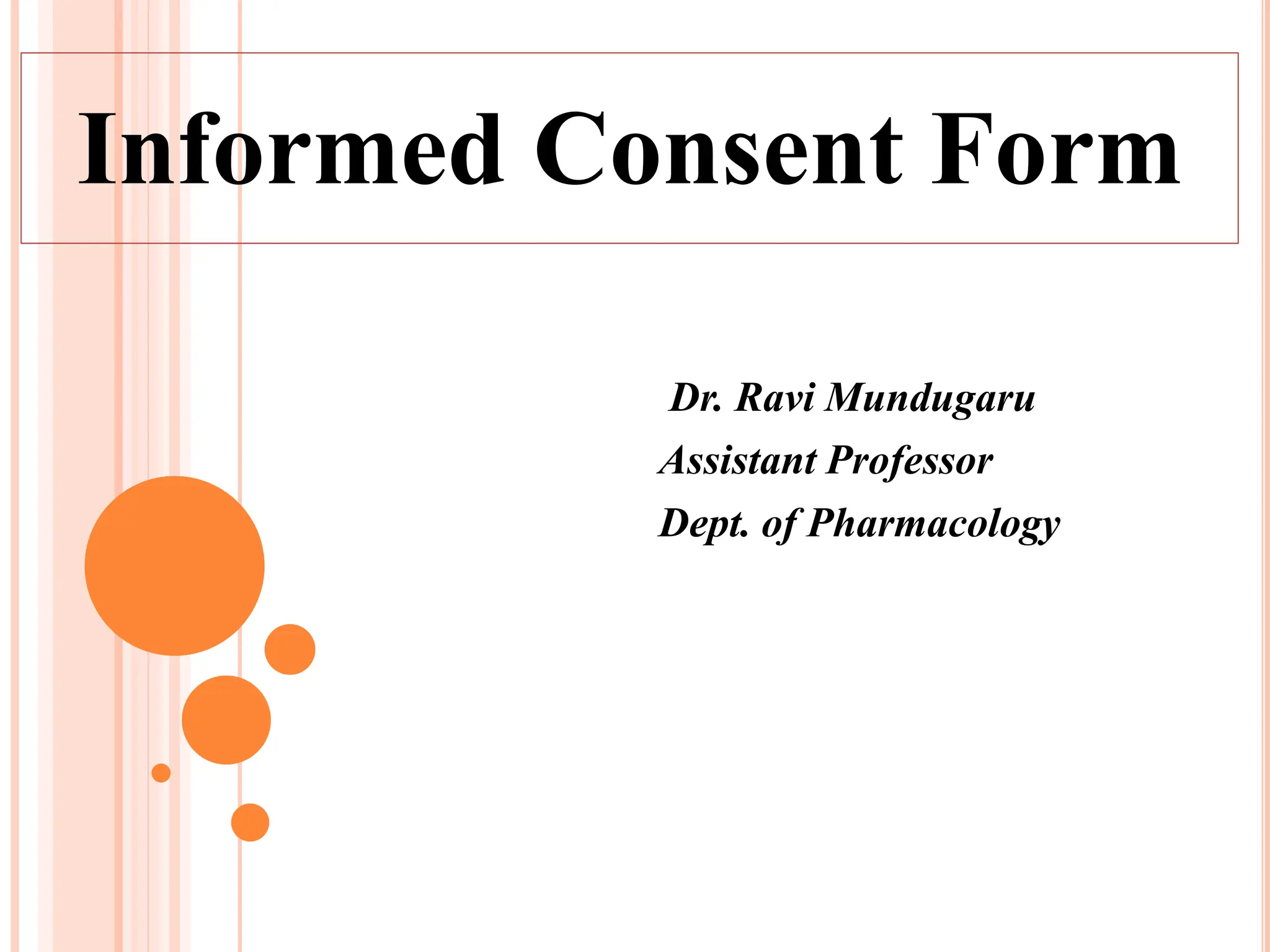 Informed Consent Form

Dr. Ravi Mundugaru
Assistant Professor
Dept. of Pharmacology